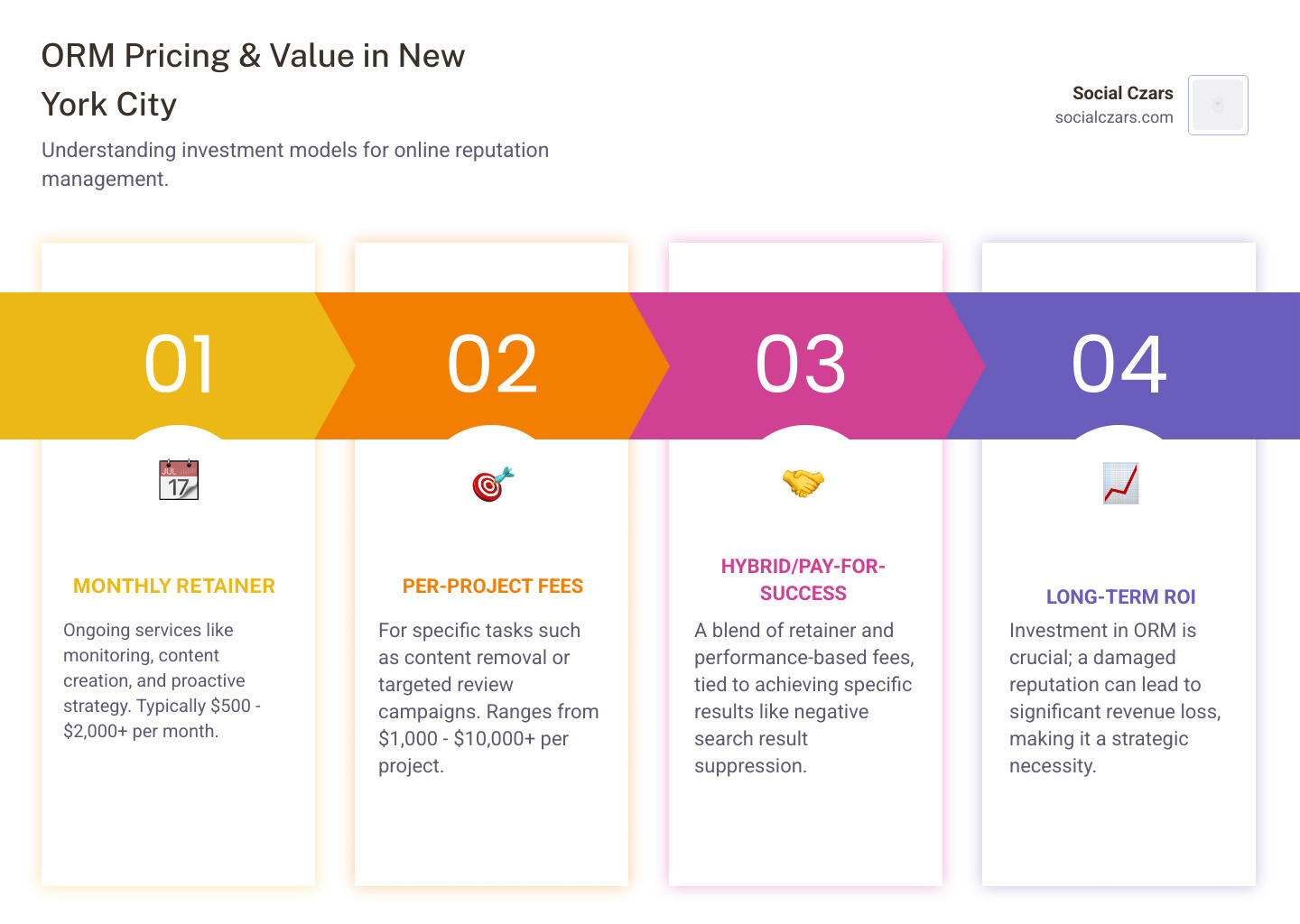 ORM Pricing & Value in New York City

Understanding investment models for online reputation management.

Social Czars
socialczars.com

01

JUL 17

MONTHLY RETAINER

Ongoing services like monitoring, content creation, and proactive strategy. Typically $500 - $2,000+ per month.

02

PER-PROJECT FEES

For specific tasks such as content removal or targeted review campaigns. Ranges from $1,000 - $10,000+ per project.

03

HYBRID/PAY-FOR-SUCCESS

A blend of retainer and performance-based fees, tied to achieving specific results like negative search result suppression.

04

LONG-TERM ROI

Investment in ORM is crucial; a damaged reputation can lead to significant revenue loss, making it a strategic necessity.